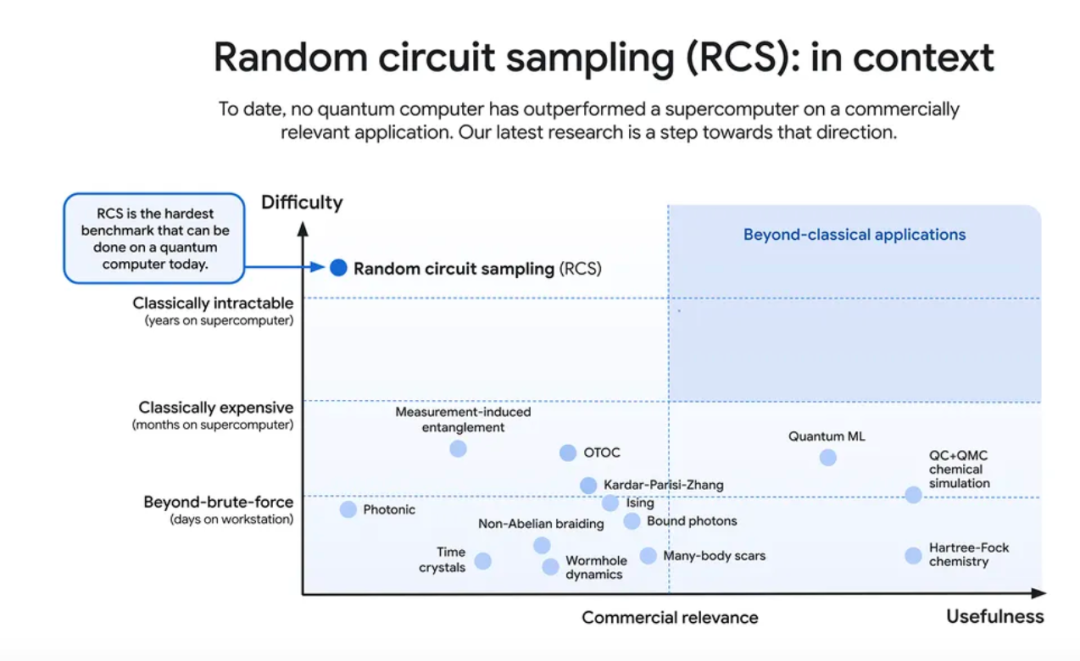 Random circuit sampling (RCS): in context

To date, no quantum computer has outperformed a supercomputer on a commercially relevant application. Our latest research is a step towards that direction.

RCS is the hardest benchmark that can be done on a quantum computer today.

Difficulty

Random circuit sampling (RCS)

Beyond-classical applications

Classically intractable
(years on supercomputer)

Classically expensive
(months on supercomputer)

Beyond-brute-force
(days on workstation)

Measurement-induced entanglement

OTOC

Quantum ML

QC+QMC chemical simulation

Kardar-Parisi-Zhang

Ising

Photonic

Non-Abelian braiding

Bound photons

Time crystals

Wormhole dynamics

Many-body scars

Hartree-Fock chemistry

Commercial relevance

Usefulness